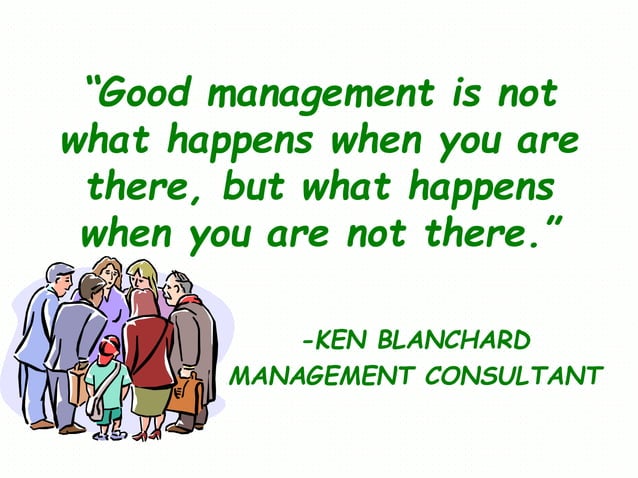 “Good management is not what happens when you are there, but what happens when you are not there.”

-KEN BLANCHARD
MANAGEMENT CONSULTANT